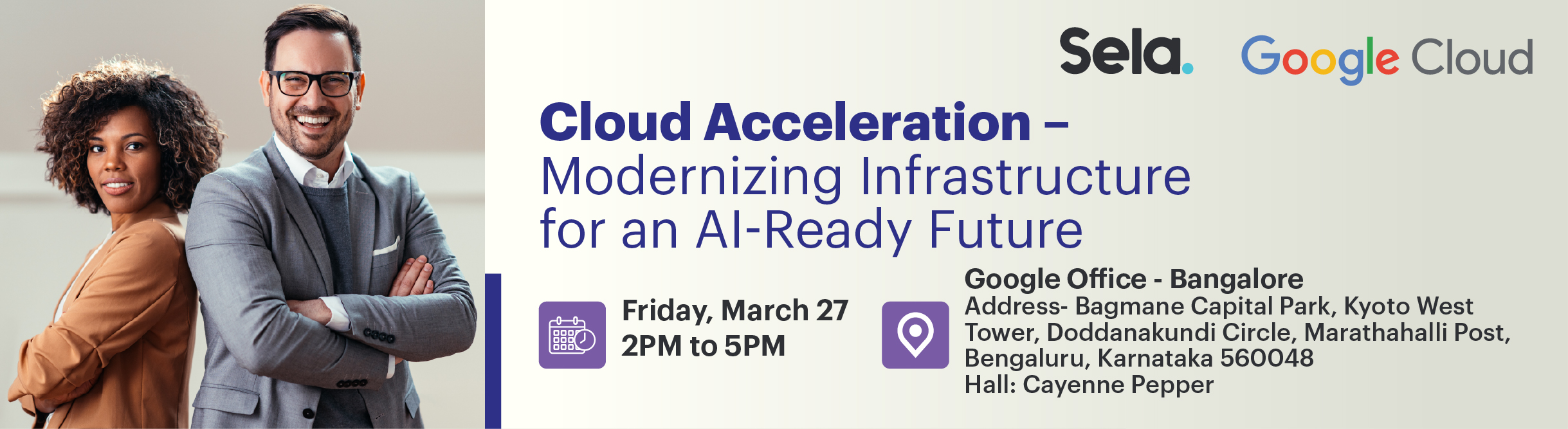 Sela. Google Cloud

Cloud Acceleration – Modernizing Infrastructure for an AI-Ready Future

Friday, March 27
2PM to 5PM

Google Office - Bangalore
Address- Bagmane Capital Park, Kyoto West Tower, Doddanakundi Circle, Marathahalli Post, Bengaluru, Karnataka 560048
Hall: Cayenne Pepper